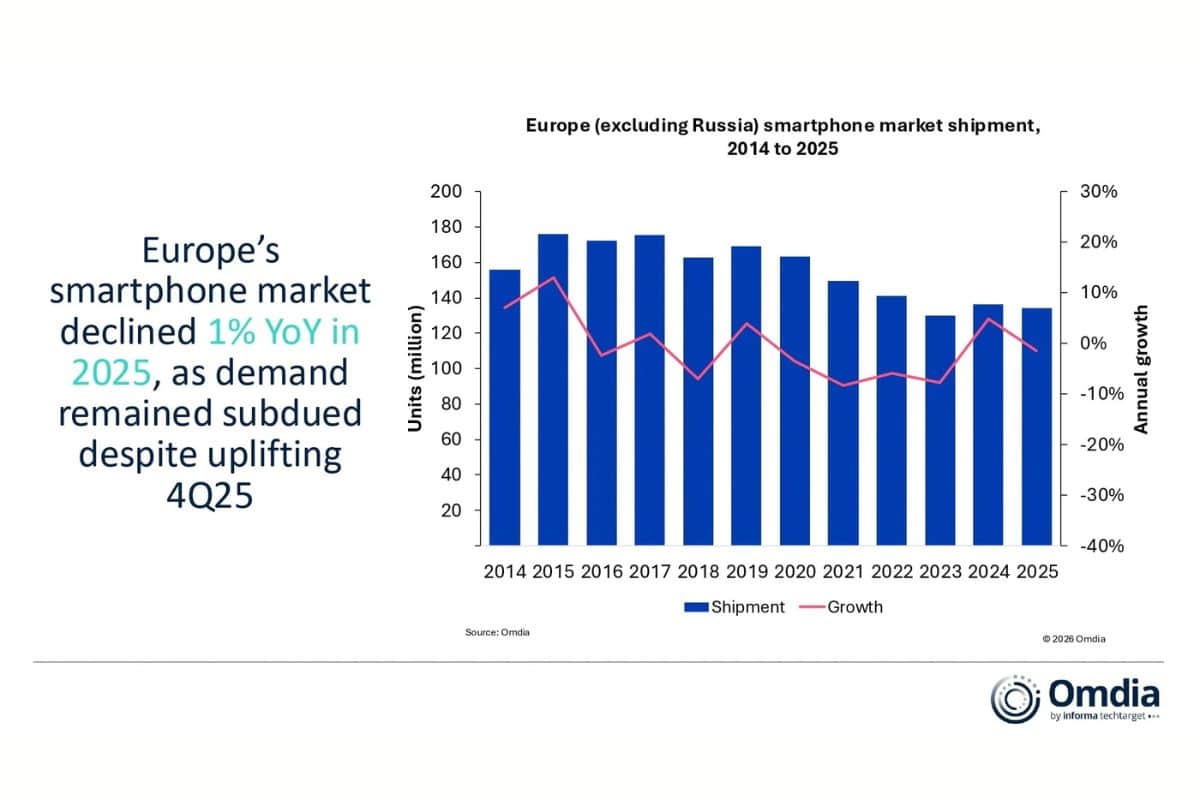 Europe's smartphone market declined 1% YoY in 2025, as demand remained subdued despite uplifting 4Q25

Europe (excluding Russia) smartphone market shipment, 2014 to 2025

Units (million)

200
180
160
140
120
100
80
60
40
20

30%
20%
10%
0%
-10%
-20%
-30%
-40%

Annual growth

2014 2015 2016 2017 2018 2019 2020 2021 2022 2023 2024 2025

Shipment Growth

Source: Omdia

© 2026 Omdia

Omdia
by informa techtarget